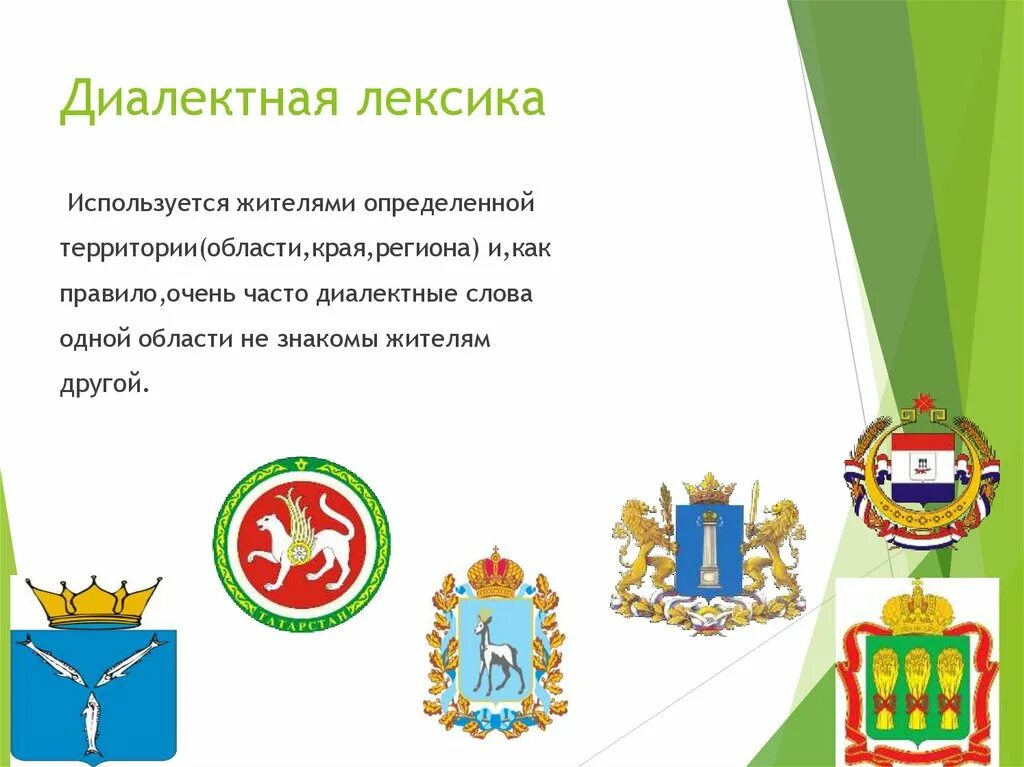 Диалектная лексика

Используется жителями определенной территории(области,края,региона) и,как правило,очень часто диалектные слова одной области не знакомы жителям другой.

ТАТАРСТАН